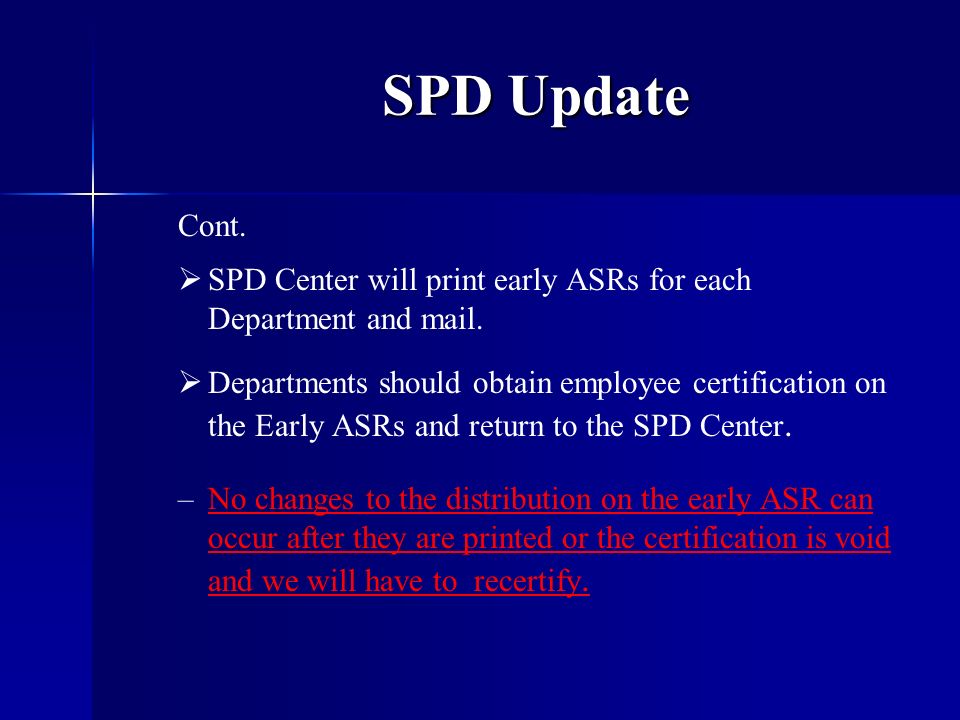 SPD Update

Cont.

➢ SPD Center will print early ASRs for each Department and mail.

➢ Departments should obtain employee certification on the Early ASRs and return to the SPD Center.

– No changes to the distribution on the early ASR can occur after they are printed or the certification is void and we will have to recertify.